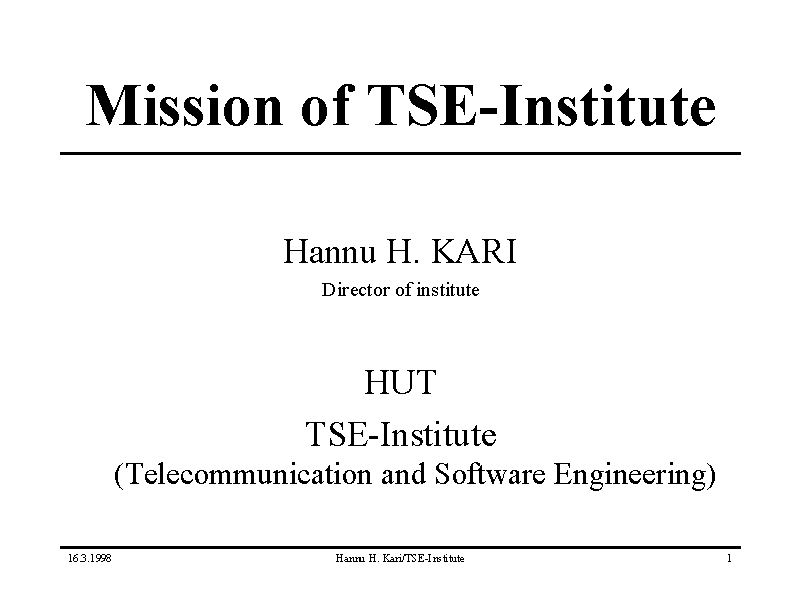 Mission of TSE-Institute

Hannu H. KARI
Director of institute

HUT
TSE-Institute
(Telecommunication and Software Engineering)

16.3.1998

Hannu H. Kari/TSE-Institute

1